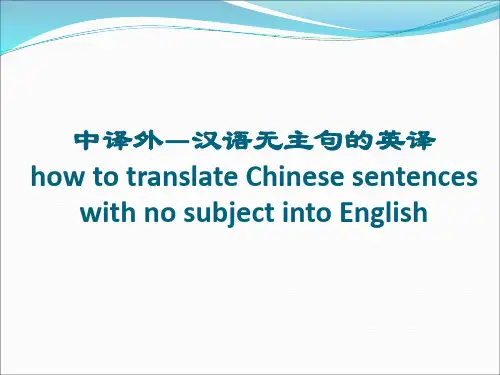 中译外—汉语无主句的英译
how to translate Chinese sentences with no subject into English